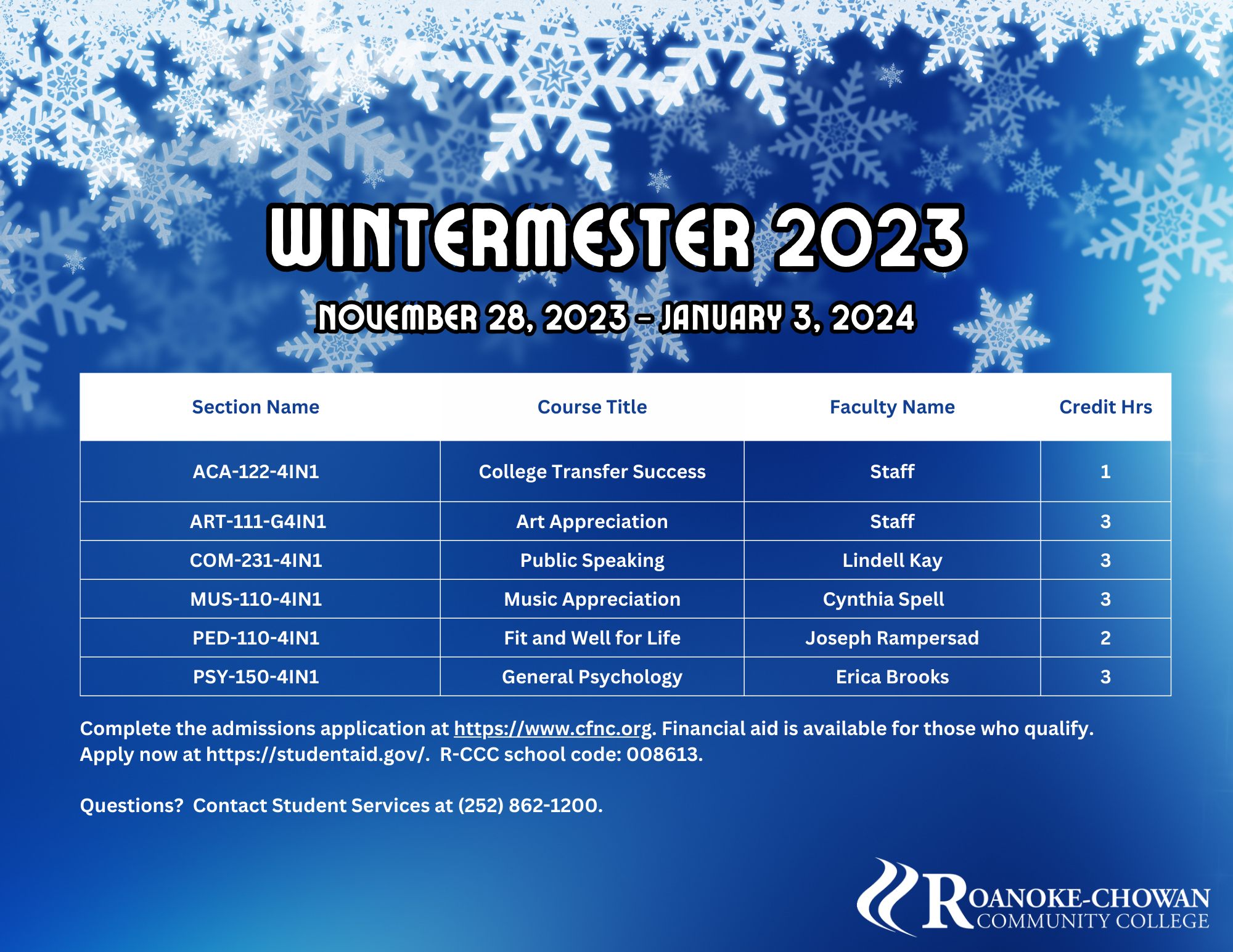 WINTERMESTER 2023

NOVEMBER 28, 2023 - JANUARY 3, 2024

| Section Name | Course Title | Faculty Name | Credit Hrs |
|---|---|---|---|
| ACA-122-4IN1 | College Transfer Success | Staff | 1 |
| ART-111-G4IN1 | Art Appreciation | Staff | 3 |
| COM-231-4IN1 | Public Speaking | Lindell Kay | 3 |
| MUS-110-4IN1 | Music Appreciation | Cynthia Spell | 3 |
| PED-110-4IN1 | Fit and Well for Life | Joseph Rampersad | 2 |
| PSY-150-4IN1 | General Psychology | Erica Brooks | 3 |

Complete the admissions application at https://www.cfnc.org. Financial aid is available for those who qualify. Apply now at https://studentaid.gov/. R-CCC school code: 008613.

Questions? Contact Student Services at (252) 862-1200.

ROANOKE-CHOWAN COMMUNITY COLLEGE